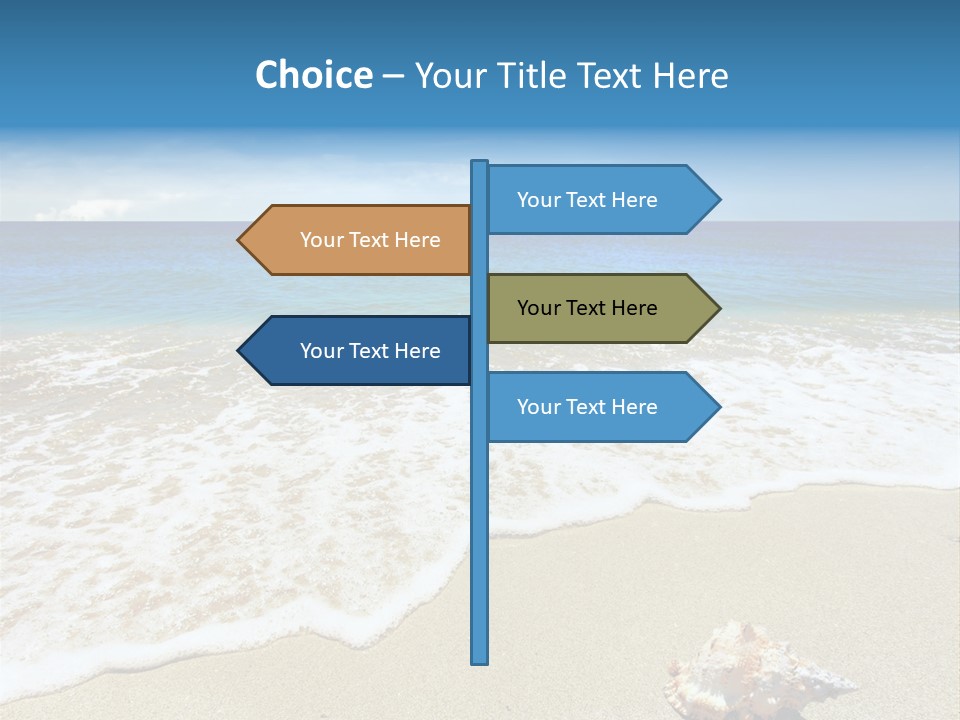 Choice – Your Title Text Here

Your Text Here

Your Text Here

Your Text Here

Your Text Here

Your Text Here